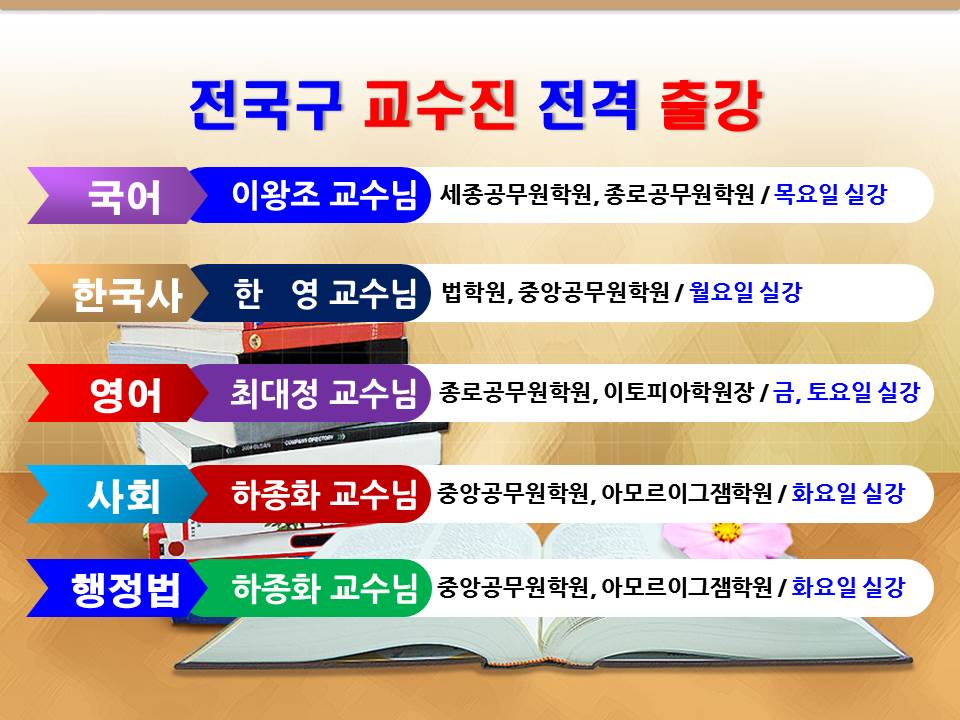 전국구 교수진 전격 출강

국어 이왕조 교수님 세종공무원학원, 종로공무원학원 / 목요일 실강

한국사 한 영 교수님 법학원, 중앙공무원학원 / 월요일 실강

영어 최대정 교수님 종로공무원학원, 이토피아학원장 / 금, 토요일 실강

사회 하종화 교수님 중앙공무원학원, 아모르이그잼학원 / 화요일 실강

행정법 하종화 교수님 중앙공무원학원, 아모르이그잼학원 / 화요일 실강